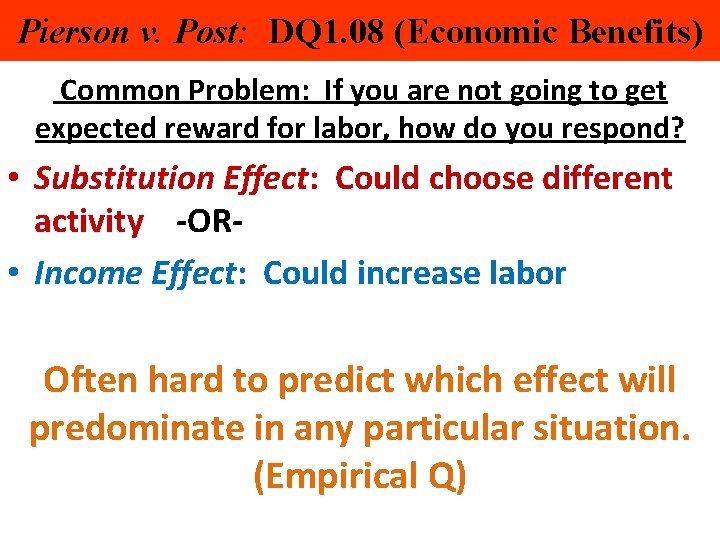 Pierson v. Post: DQ1.08 (Economic Benefits)

Common Problem: If you are not going to get expected reward for labor, how do you respond?

• Substitution Effect: Could choose different activity -OR-

• Income Effect: Could increase labor

Often hard to predict which effect will predominate in any particular situation. (Empirical Q)